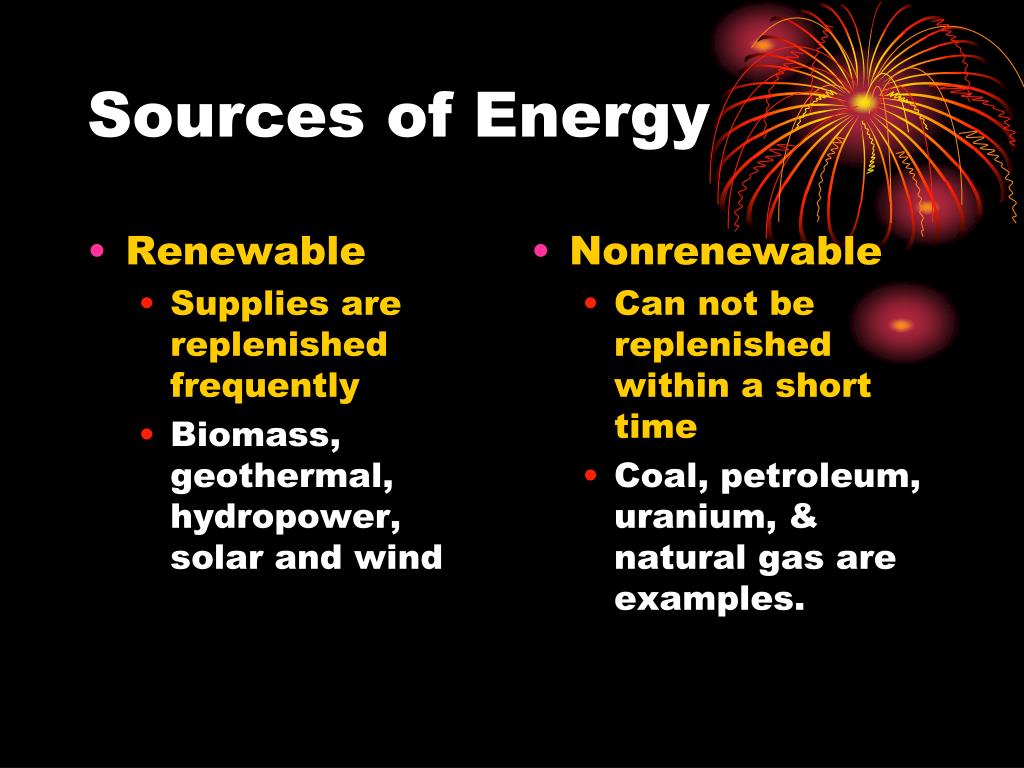 Sources of Energy

• Renewable
  • Supplies are replenished frequently
  • Biomass, geothermal, hydropower, solar and wind

• Nonrenewable
  • Can not be replenished within a short time
  • Coal, petroleum, uranium, & natural gas are examples.